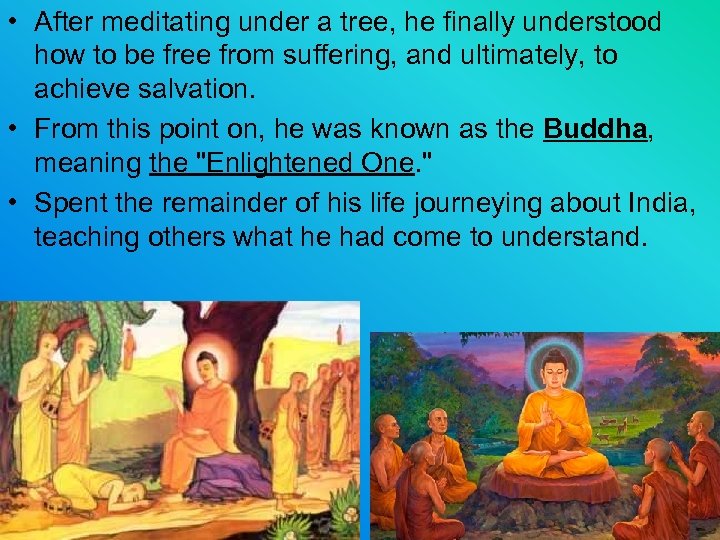 • After meditating under a tree, he finally understood how to be free from suffering, and ultimately, to achieve salvation.

• From this point on, he was known as the Buddha, meaning the "Enlightened One."

• Spent the remainder of his life journeying about India, teaching others what he had come to understand.